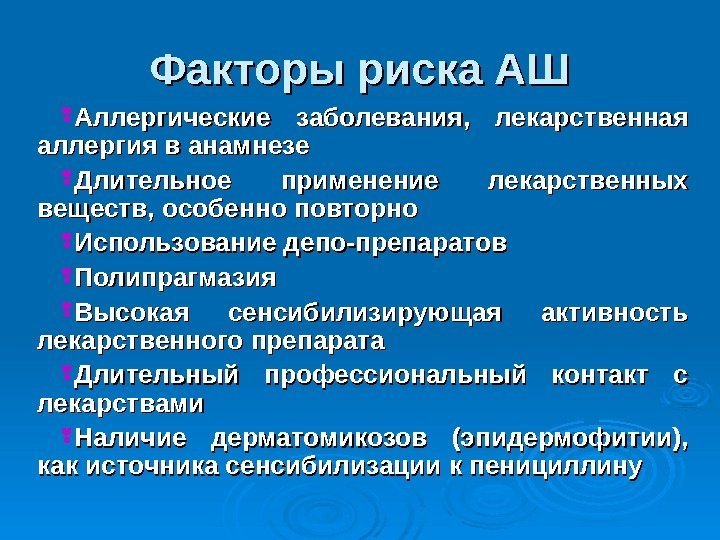 Факторы риска АШ

Аллергические заболевания, лекарственная аллергия в анамнезе

Длительное применение лекарственных веществ, особенно повторно

Использование депо-препаратов

Полипрагмазия

Высокая сенсибилизирующая активность лекарственного препарата

Длительный профессиональный контакт с лекарствами

Наличие дерматомикозов (эпидермофитии), как источника сенсибилизации к пенициллину